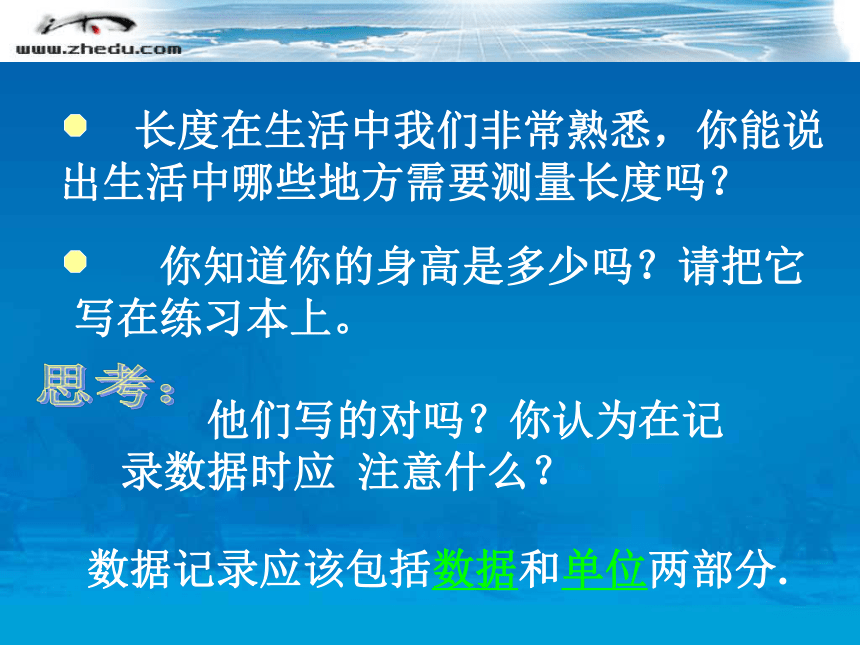 www.zhedu.com

长度在生活中我们非常熟悉，你能说出生活中哪些地方需要测量长度吗?

你知道你的身高是多少吗？请把它写在练习本上。

思考：

他们写的对吗？你认为在记录数据时应 注意什么？

数据记录应该包括数据和单位两部分.